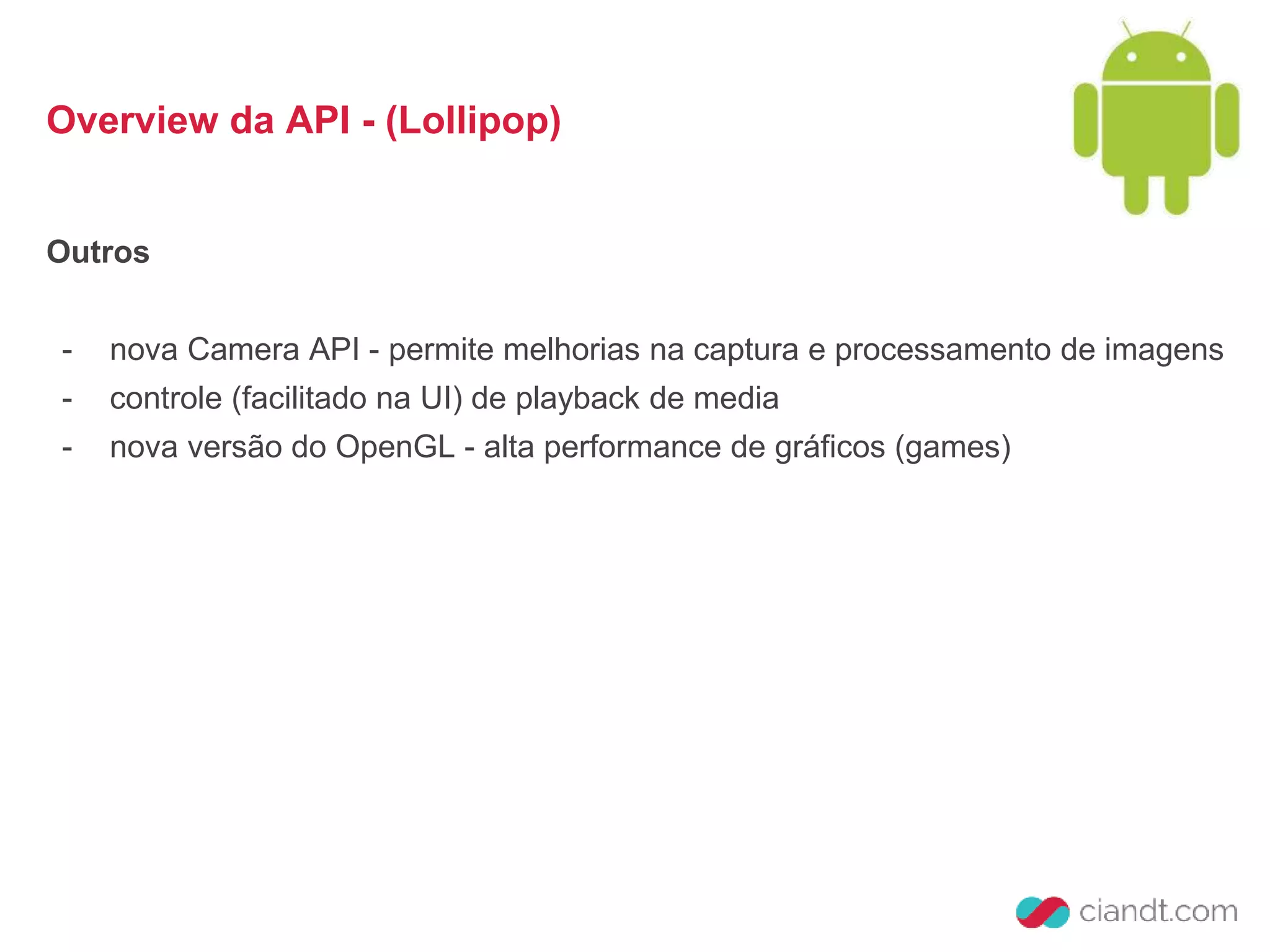 Overview da API - (Lollipop)

Outros

- nova Camera API - permite melhorias na captura e processamento de imagens
- controle (facilitado na UI) de playback de media
- nova versão do OpenGL - alta performance de gráficos (games)

ciandt.com